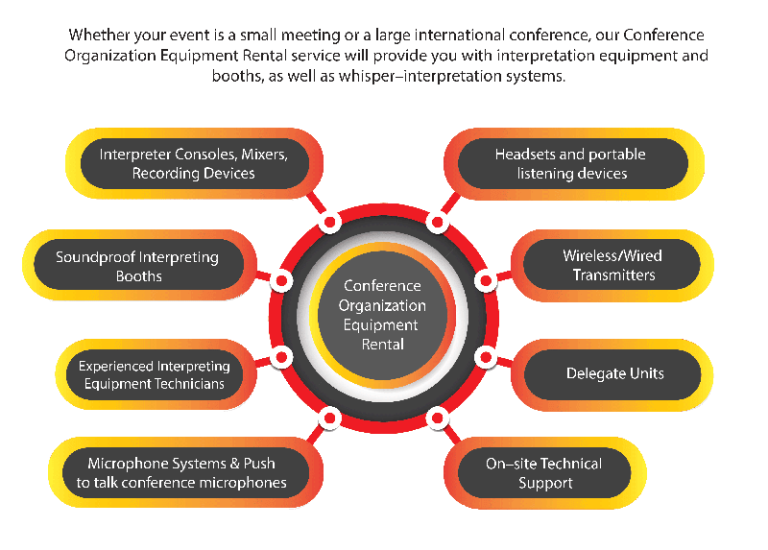 Whether your event is a small meeting or a large international conference, our Conference Organization Equipment Rental service will provide you with interpretation equipment and booths, as well as whisper–interpretation systems.

Interpreter Consoles, Mixers, Recording Devices

Soundproof Interpreting Booths

Experienced Interpreting Equipment Technicians

Microphone Systems & Push to talk conference microphones

Conference Organization Equipment Rental

Headsets and portable listening devices

Wireless/Wired Transmitters

Delegate Units

On–site Technical Support